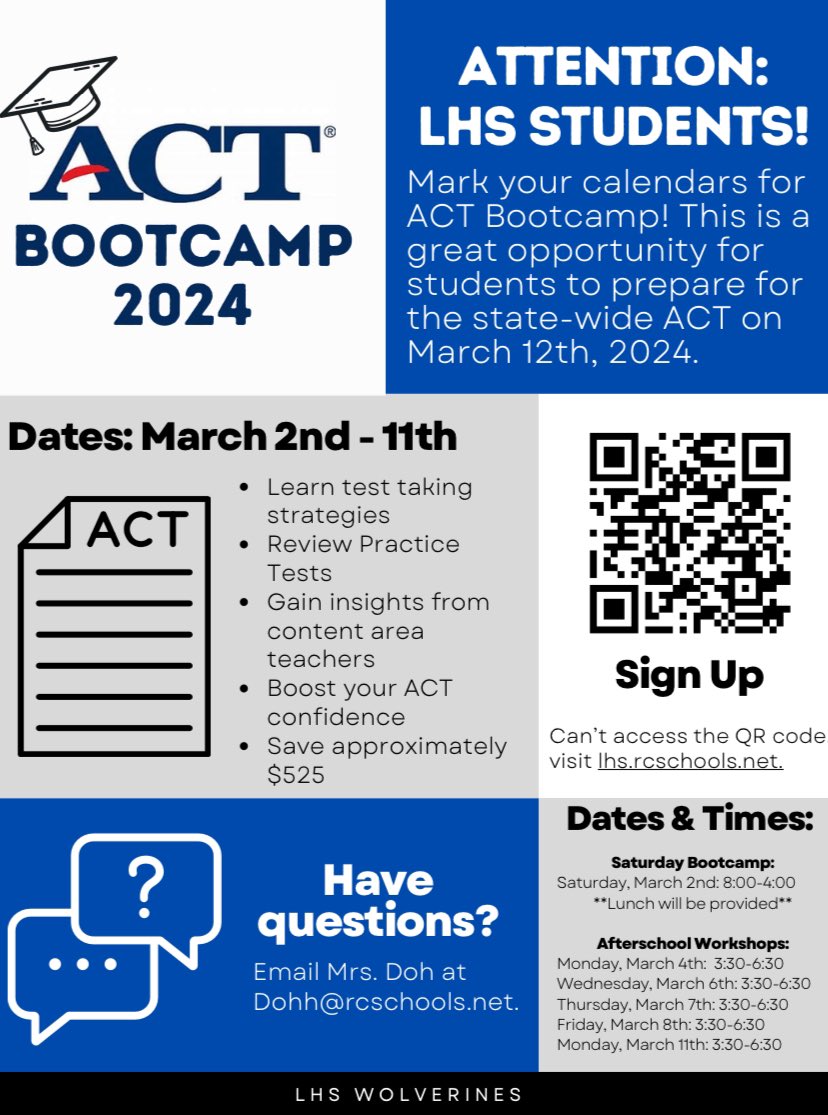 ACT®
BOOTCAMP
2024

ATTENTION: LHS STUDENTS!

Mark your calendars for ACT Bootcamp! This is a great opportunity for students to prepare for the state-wide ACT on March 12th, 2024.

Dates: March 2nd - 11th

ACT

- Learn test taking strategies
- Review Practice Tests
- Gain insights from content area teachers
- Boost your ACT confidence
- Save approximately $525

Sign Up

Can't access the QR code visit lhs.rcschools.net.

?
...

Have questions?

Email Mrs. Doh at Dohh@rcschools.net.

Dates & Times:

Saturday Bootcamp:
Saturday, March 2nd: 8:00-4:00
**Lunch will be provided**

Afterschool Workshops:
Monday, March 4th: 3:30-6:30
Wednesday, March 6th: 3:30-6:30
Thursday, March 7th: 3:30-6:30
Friday, March 8th: 3:30-6:30
Monday, March 11th: 3:30-6:30

LHS WOLVERINES